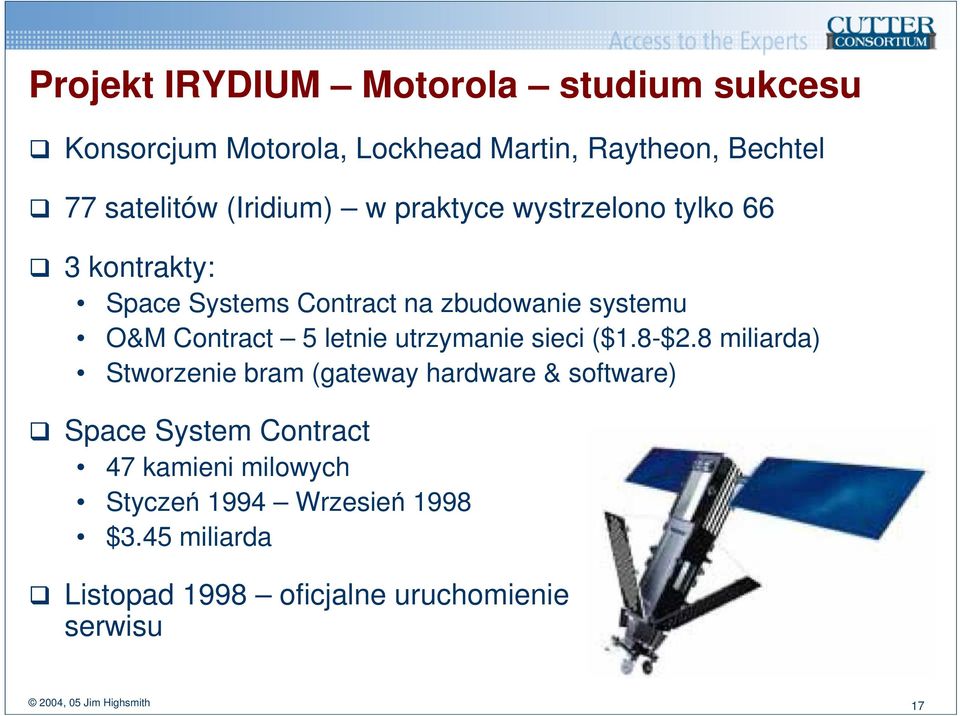 Access to the Experts CUTTER CONSORTIUM

Projekt IRYDIUM – Motorola – studium sukcesu

❑ Konsorcjum Motorola, Lockhead Martin, Raytheon, Bechtel

❑ 77 satelitów (Iridium) – w praktyce wystrzelono tylko 66

❑ 3 kontrakty:
• Space Systems Contract na zbudowanie systemu
• O&M Contract – 5 letnie utrzymanie sieci (\$1.8-\$2.8 miliarda)
• Stworzenie bram (gateway hardware & software)

❑ Space System Contract
• 47 kamieni milowych
• Styczeń 1994 – Wrzesień 1998
• \$3.45 miliarda

❑ Listopad 1998 – oficjalne uruchomienie serwisu

© 2004, 05 Jim Highsmith

17